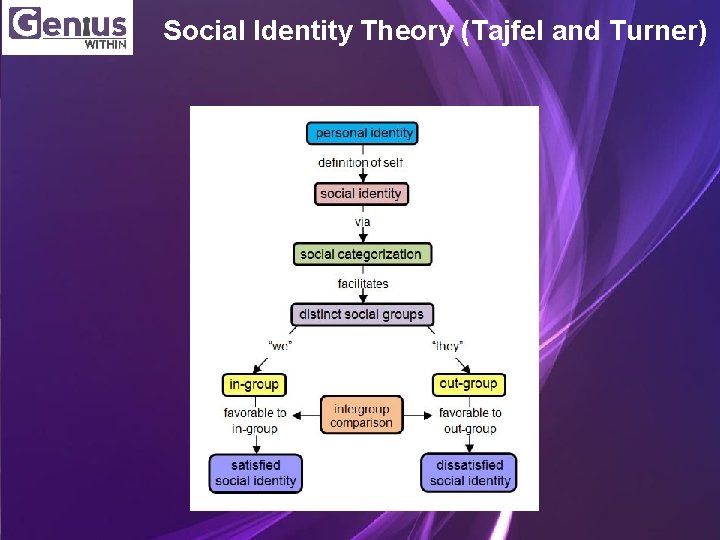 Genius WITHIN

Social Identity Theory (Tajfel and Turner)

personal identity

definition of self

social identity

via

social categorization

facilitates

distinct social groups

"we"

"they"

in-group

out-group

favorable to in-group

intergroup comparison

favorable to out-group

satisfied social identity

dissatisfied social identity